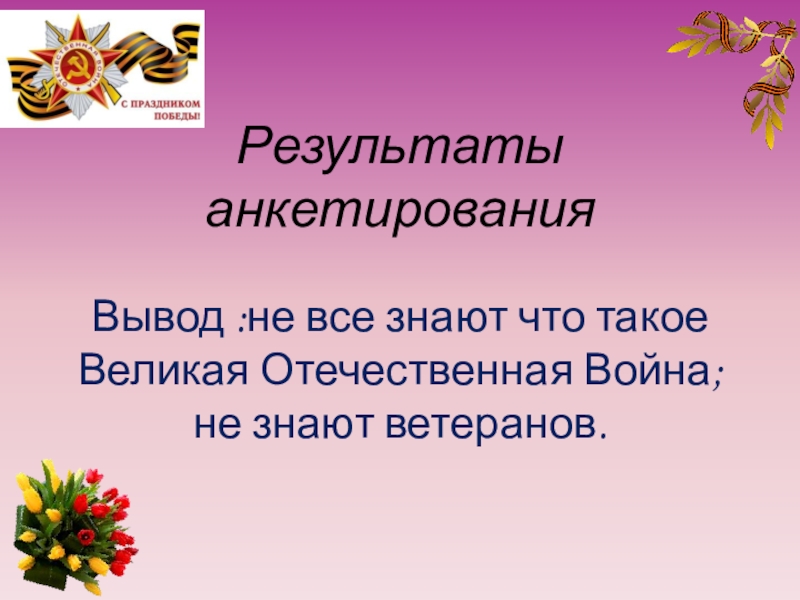 ОТЕЧЕСТВЕННАЯ ВОЙНА

С ПРАЗДНИКОМ ПОБЕДЫ!

Результаты анкетирования

Вывод :не все знают что такое Великая Отечественная Война; не знают ветеранов.